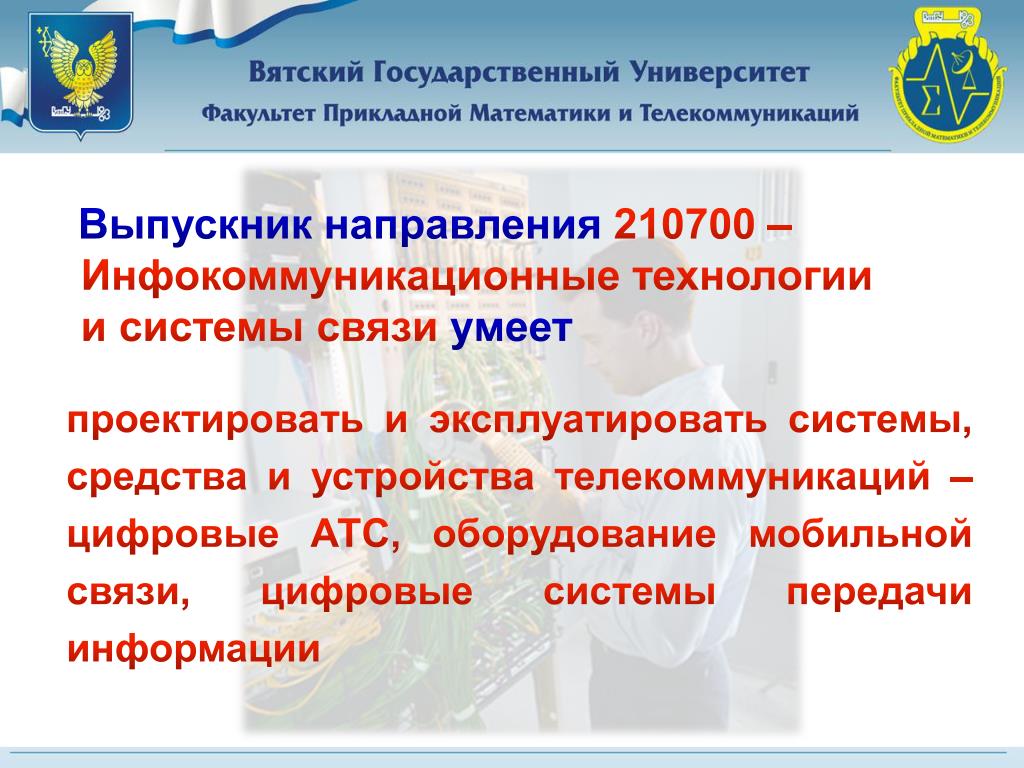 Вятский Государственный Университет
Факультет Прикладной Математики и Телекоммуникаций

Выпускник направления 210700 – Инфокоммуникационные технологии и системы связи умеет

проектировать и эксплуатировать системы, средства и устройства телекоммуникаций – цифровые АТС, оборудование мобильной связи, цифровые системы передачи информации